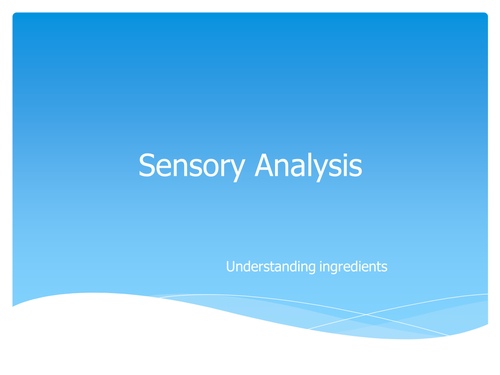 Sensory Analysis

Understanding ingredients